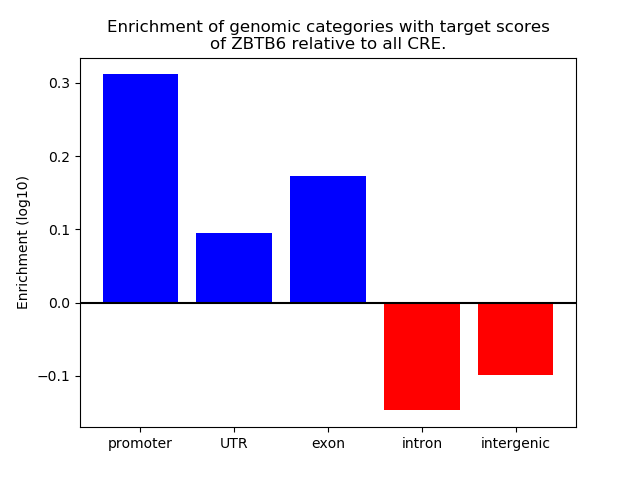 Enrichment of genomic categories with target scores of ZBTB6 relative to all CRE.

Enrichment (log10)

0.3
0.2
0.1
0.0
−0.1

promoter
UTR
exon
intron
intergenic